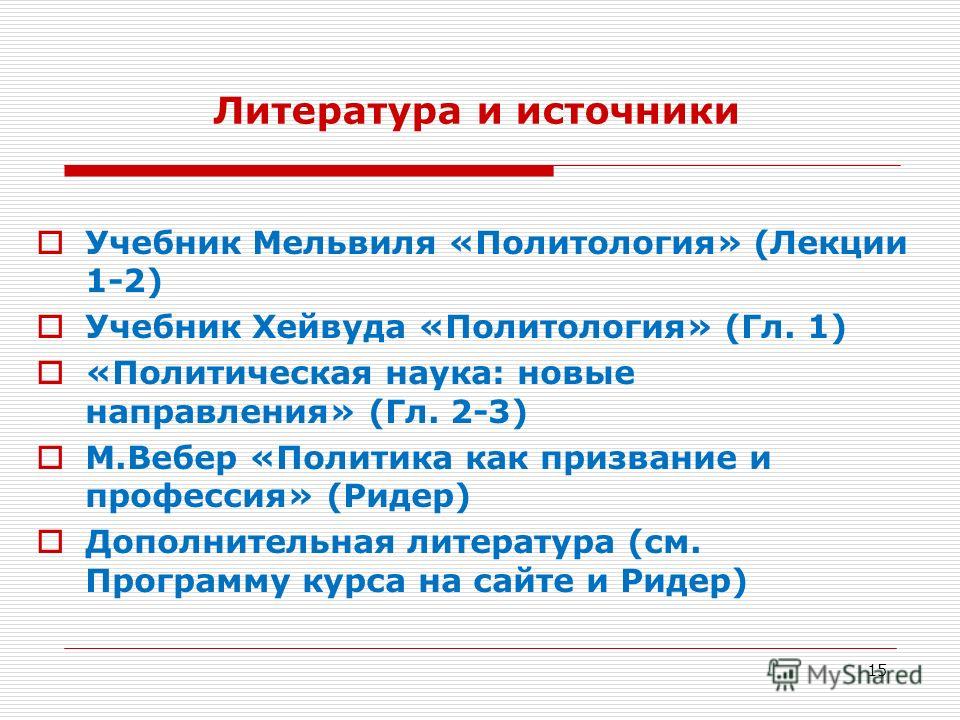 Литература и источники

Учебник Мельвиля «Политология» (Лекции 1-2)

Учебник Хейвуда «Политология» (Гл. 1)

«Политическая наука: новые направления» (Гл. 2-3)

М.Вебер «Политика как призвание и профессия» (Ридер)

Дополнительная литература (см. Программу курса на сайте и Ридер)

15

MyShared